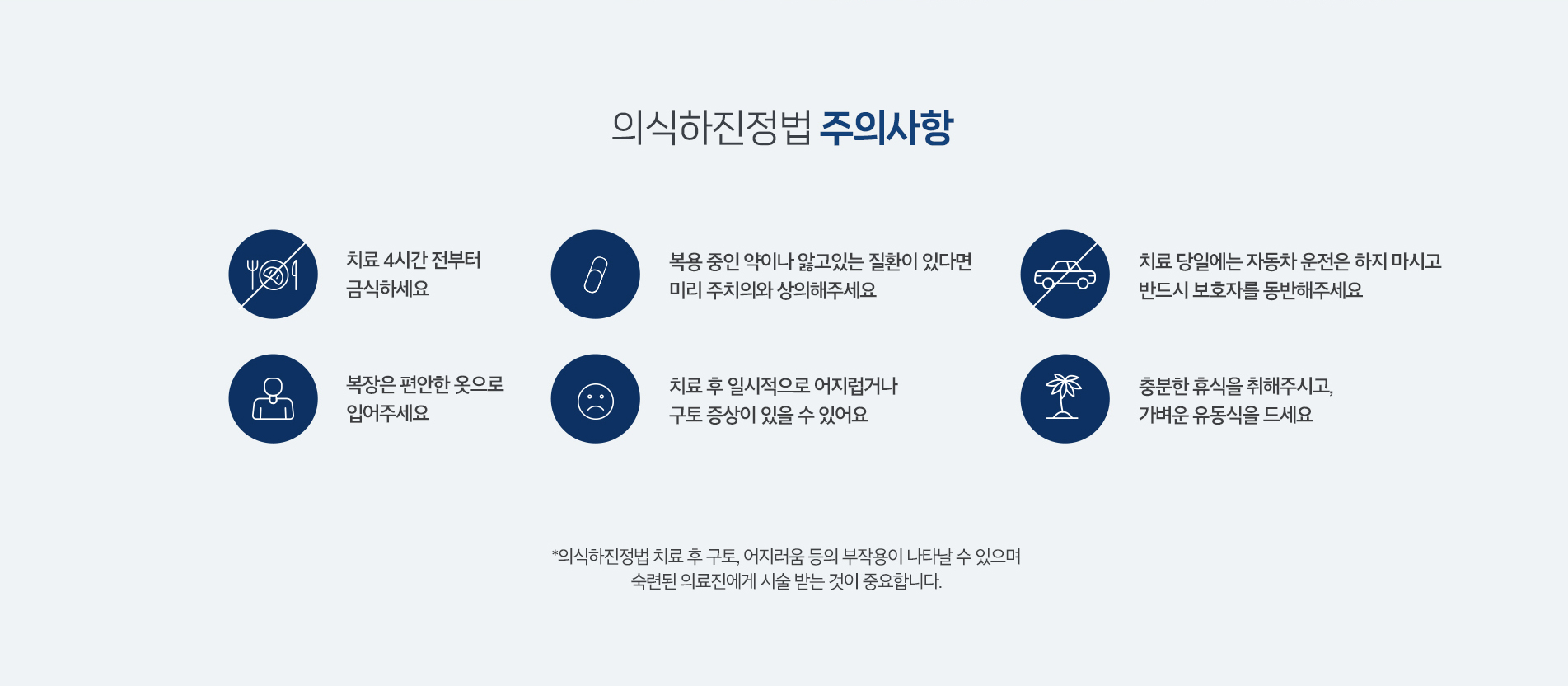 의식하진정법 주의사항

치료 4시간 전부터 금식하세요

복용 중인 약이나 앓고있는 질환이 있다면 미리 주치의와 상의해주세요

치료 당일에는 자동차 운전은 하지 마시고 반드시 보호자를 동반해주세요

복장은 편안한 옷으로 입어주세요

치료 후 일시적으로 어지럽거나 구토 증상이 있을 수 있어요

충분한 휴식을 취해주시고, 가벼운 유동식을 드세요

*의식하진정법 치료 후 구토, 어지러움 등의 부작용이 나타날 수 있으며 숙련된 의료진에게 시술 받는 것이 중요합니다.